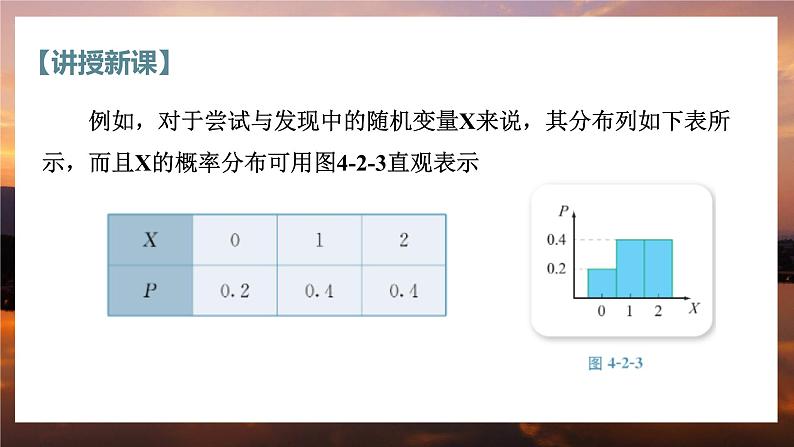 【讲授新课】

例如，对于尝试与发现中的随机变量X来说，其分布列如下表所示，而且X的概率分布可用图4-2-3直观表示

| $X$ | 0 | 1 | 2 |
|---|---|---|---|
| $P$ | 0.2 | 0.4 | 0.4 |

$P$
0.4
0.2
0 1 2 $X$
图 4-2-3